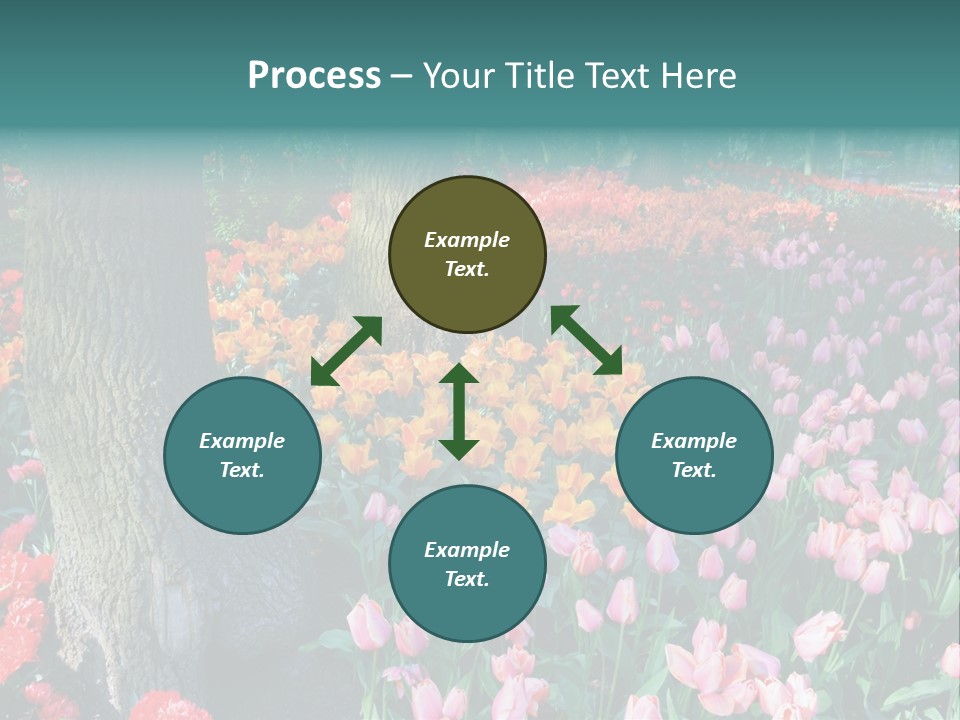 Process – Your Title Text Here

Example Text.

Example Text.

Example Text.

Example Text.